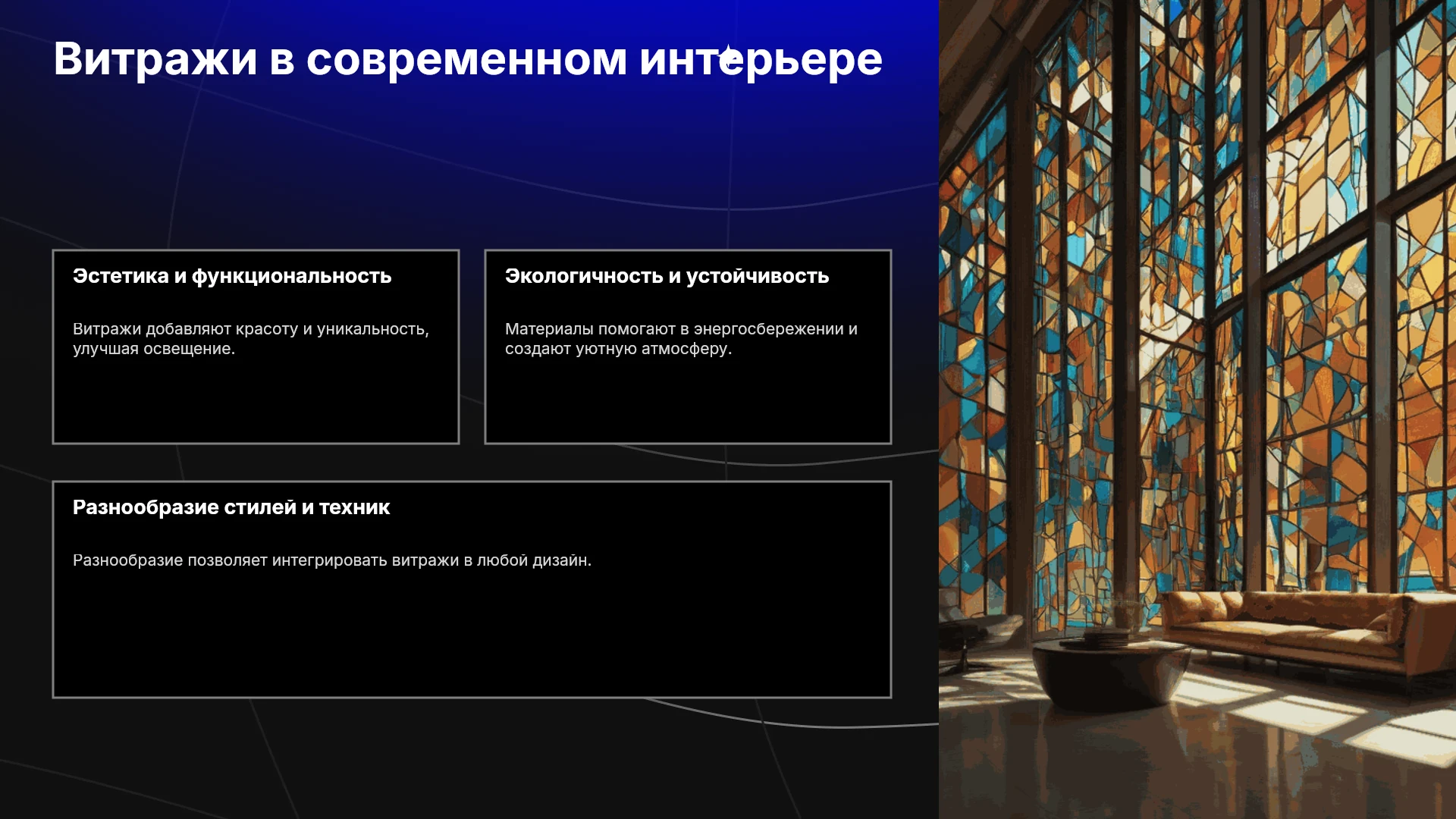 Витражи в современном интерьере

Эстетика и функциональность

Витражи добавляют красоту и уникальность, улучшая освещение.

Экологичность и устойчивость

Материалы помогают в энергосбережении и создают уютную атмосферу.

Разнообразие стилей и техник

Разнообразие позволяет интегрировать витражи в любой дизайн.